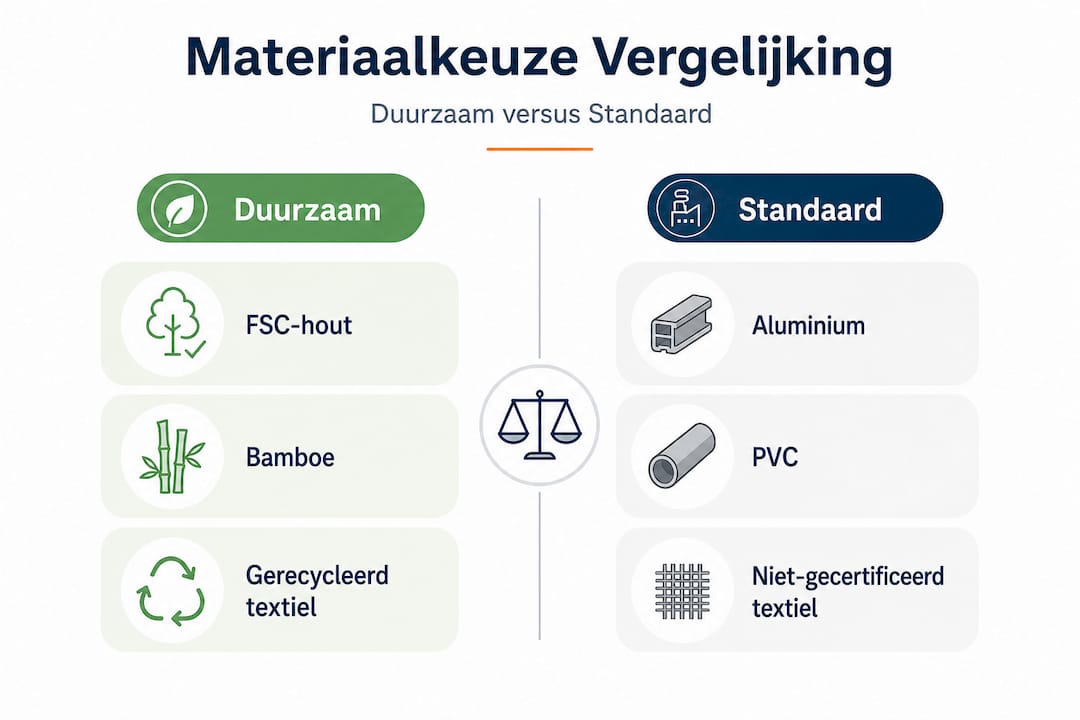 Materiaalkeuze Vergelijking

Duurzaam versus Standaard

Duurzaam

FSC-hout

Bamboe

Gerecycleerd textiel

Standaard

Aluminium

PVC

Niet-gecertificeerd textiel